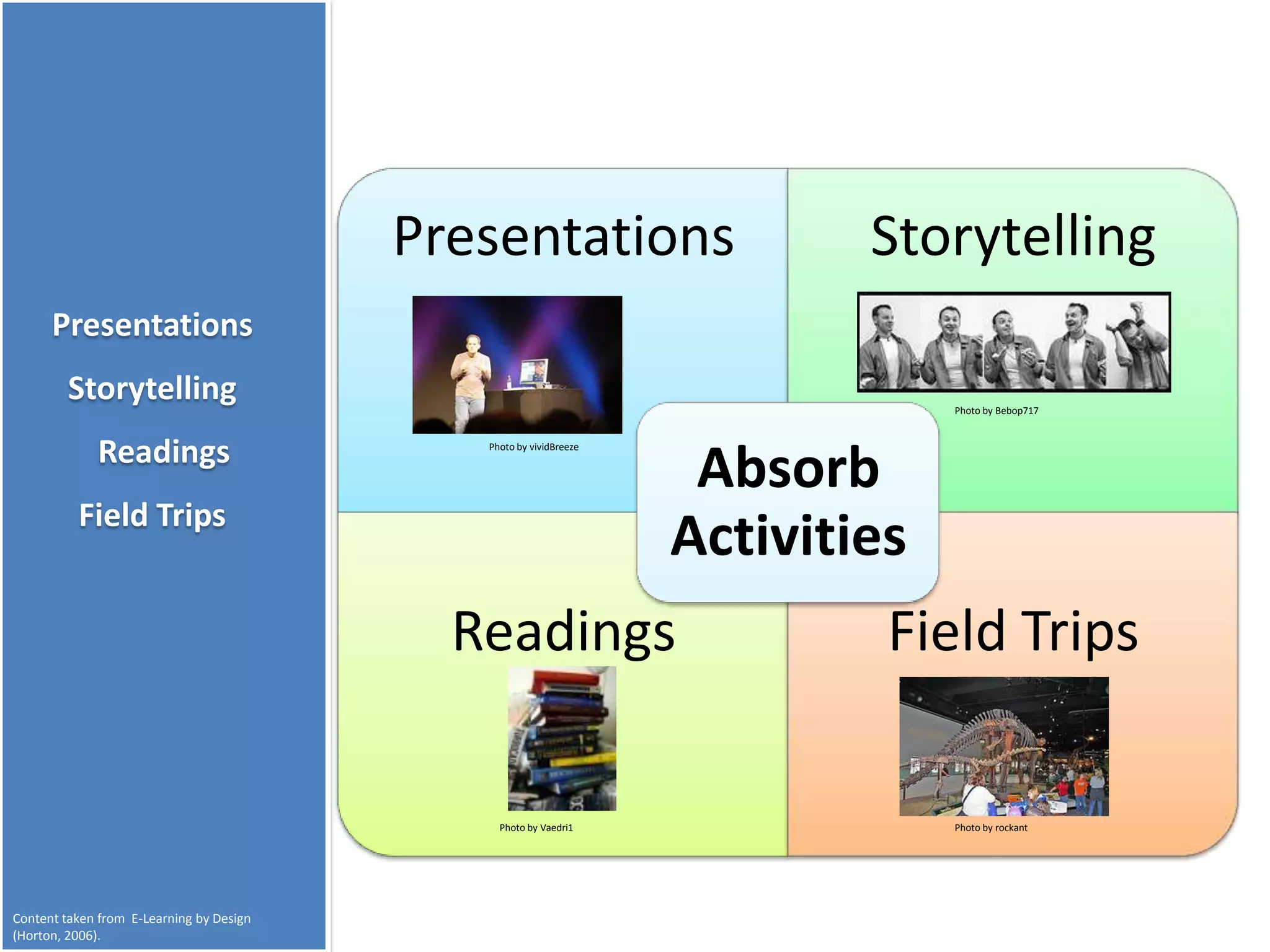 Presentations

Storytelling

Readings

Field Trips

Content taken from E-Learning by Design (Horton, 2006).

Presentations

Photo by vividBreeze

Storytelling

Photo by Bebop717

Absorb Activities

Readings

Photo by Vaedri1

Field Trips

Photo by rockant